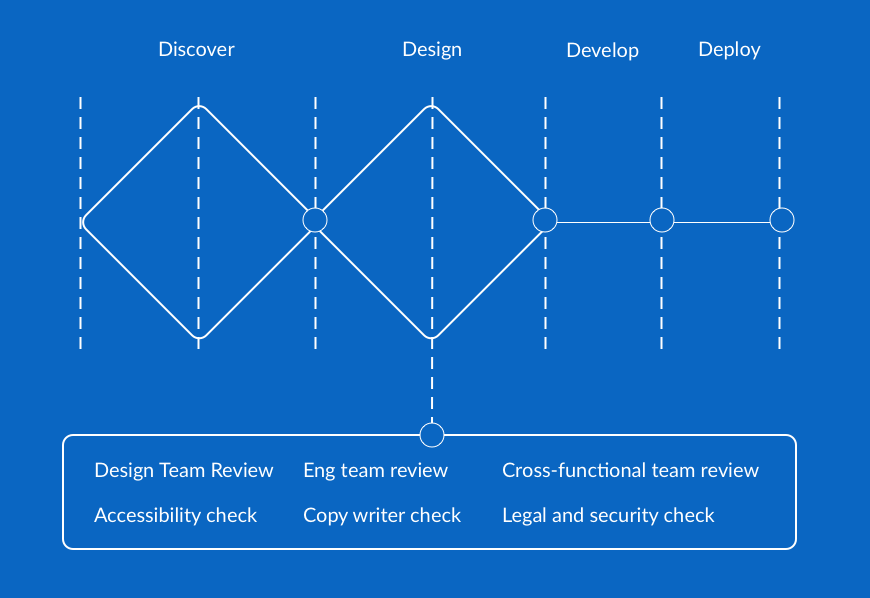 Discover Design Develop Deploy

Design Team Review
Eng team review
Cross-functional team review
Accessibility check
Copy writer check
Legal and security check